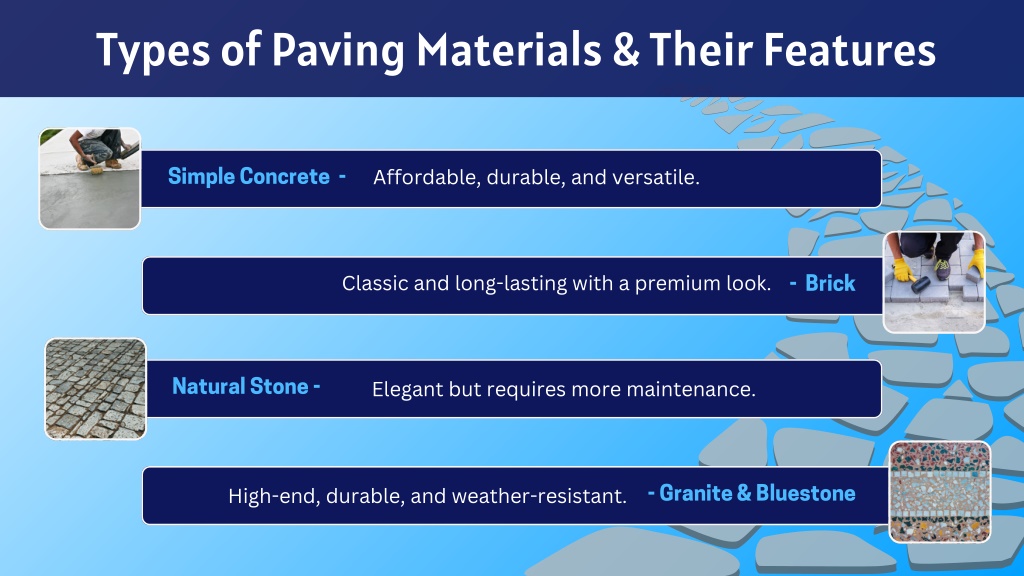 Types of Paving Materials & Their Features

Simple Concrete - Affordable, durable, and versatile.

Classic and long-lasting with a premium look. - Brick

Natural Stone - Elegant but requires more maintenance.

High-end, durable, and weather-resistant. - Granite & Bluestone